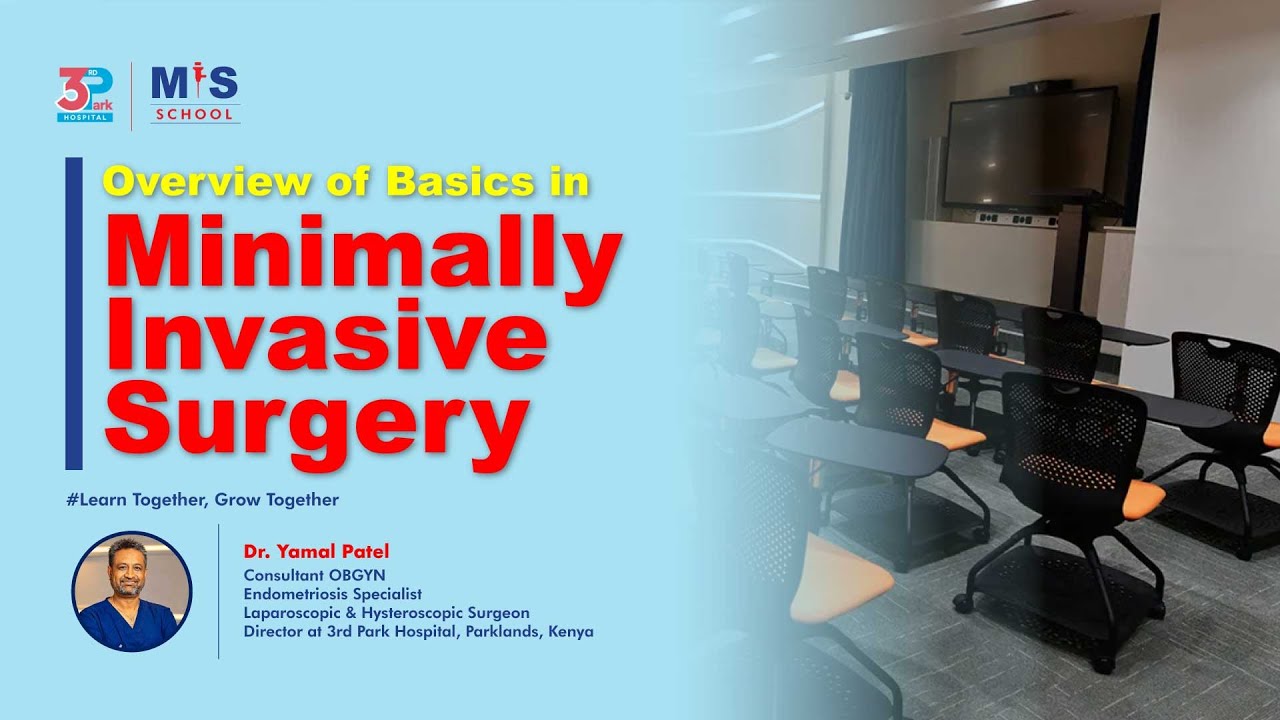 3RD Park HOSPITAL

MIS SCHOOL

Overview of Basics in
Minimally Invasive Surgery

#Learn Together, Grow Together

Dr. Yamal Patel
Consultant OBGYN
Endometriosis Specialist
Laparoscopic & Hysteroscopic Surgeon
Director at 3rd Park Hospital, Parklands, Kenya